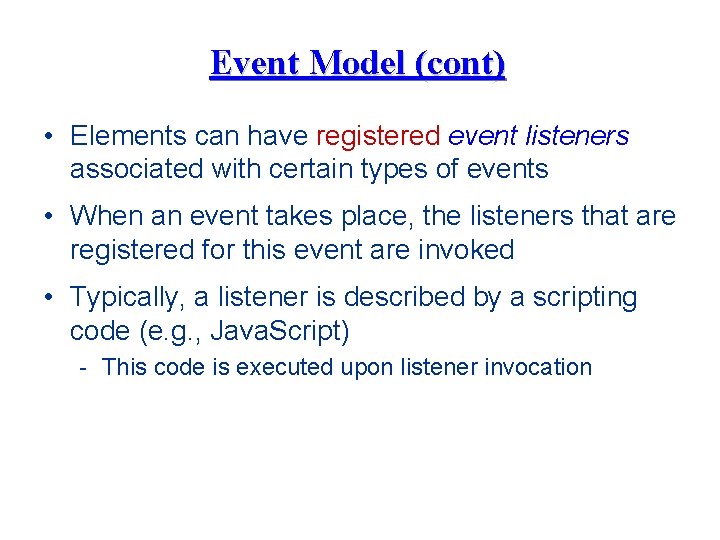 Event Model (cont)

• Elements can have registered event listeners associated with certain types of events

• When an event takes place, the listeners that are registered for this event are invoked

• Typically, a listener is described by a scripting code (e.g., JavaScript)

- This code is executed upon listener invocation